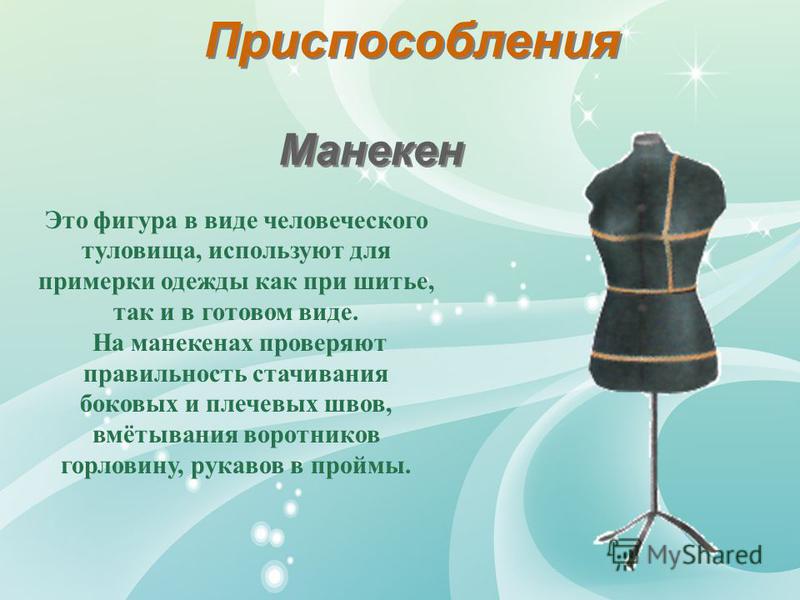 Приспособления

Манекен

Это фигура в виде человеческого туловища, используют для примерки одежды как при шитье, так и в готовом виде.
На манекенах проверяют правильность стачивания боковых и плечевых швов, вмётывания воротников горловину, рукавов в проймы.

MyShared